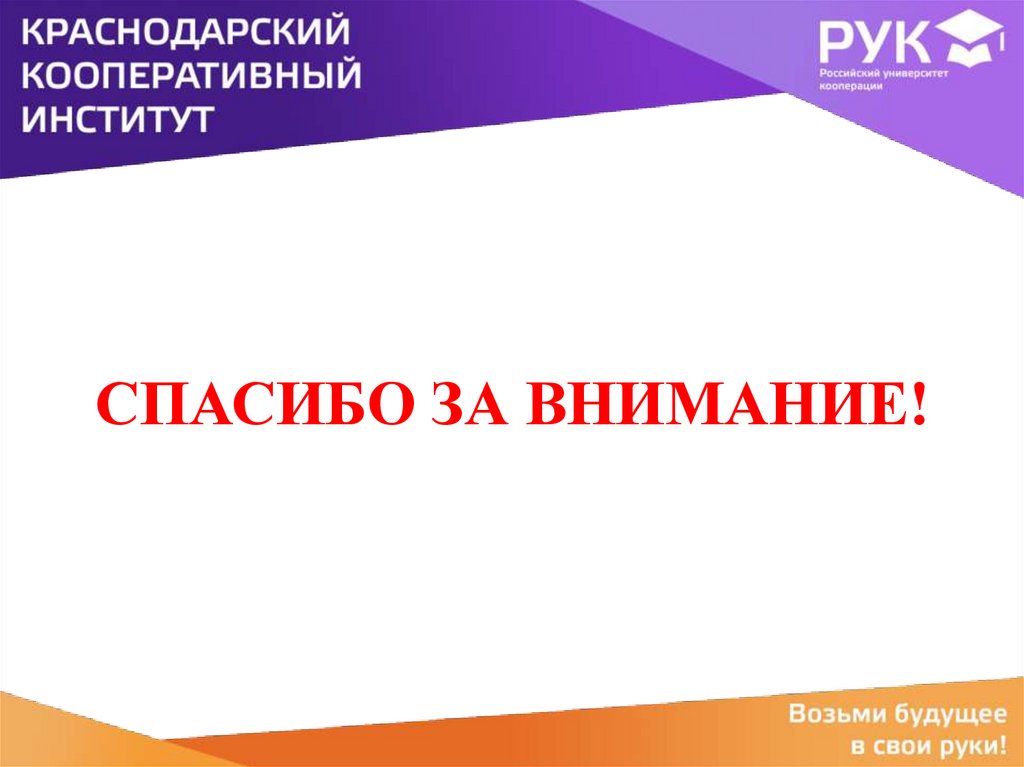 КРАСНОДАРСКИЙ КООПЕРАТИВНЫЙ ИНСТИТУТ

РУК
Российский университет кооперации

СПАСИБО ЗА ВНИМАНИЕ!

Возьми будущее в свои руки!